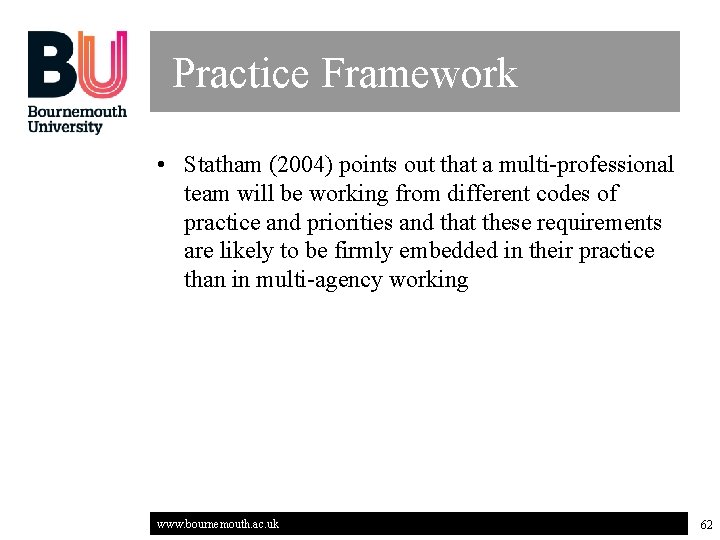 BU
Bournemouth University

Practice Framework

• Statham (2004) points out that a multi-professional team will be working from different codes of practice and priorities and that these requirements are likely to be firmly embedded in their practice than in multi-agency working

www.bournemouth.ac.uk

62